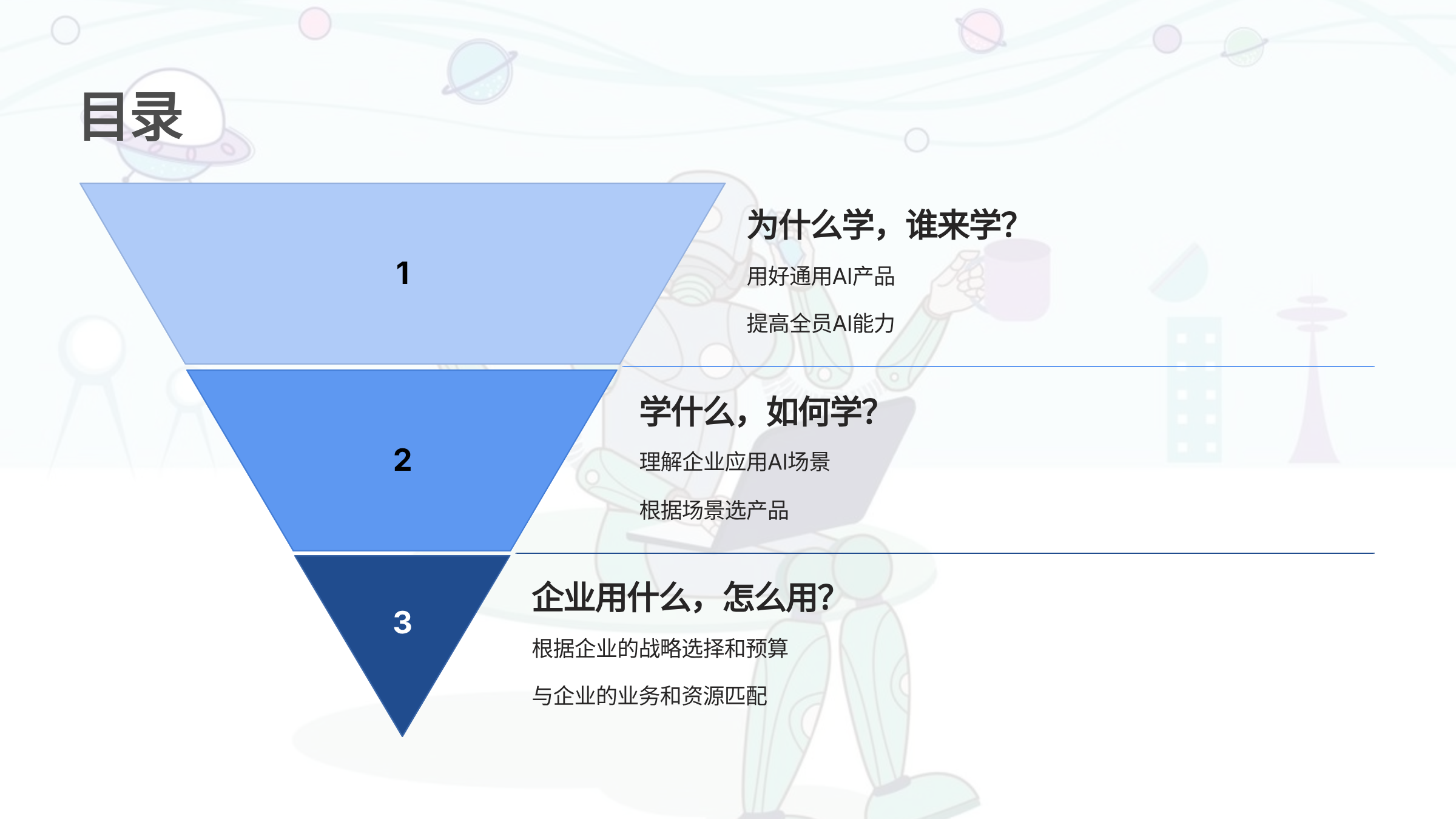 目录

1

为什么学，谁来学?

用好通用AI产品

提高全员AI能力

2

学什么，如何学?

理解企业应用AI场景

根据场景选产品

3

企业用什么，怎么用?

根据企业的战略选择和预算

与企业的业务和资源匹配